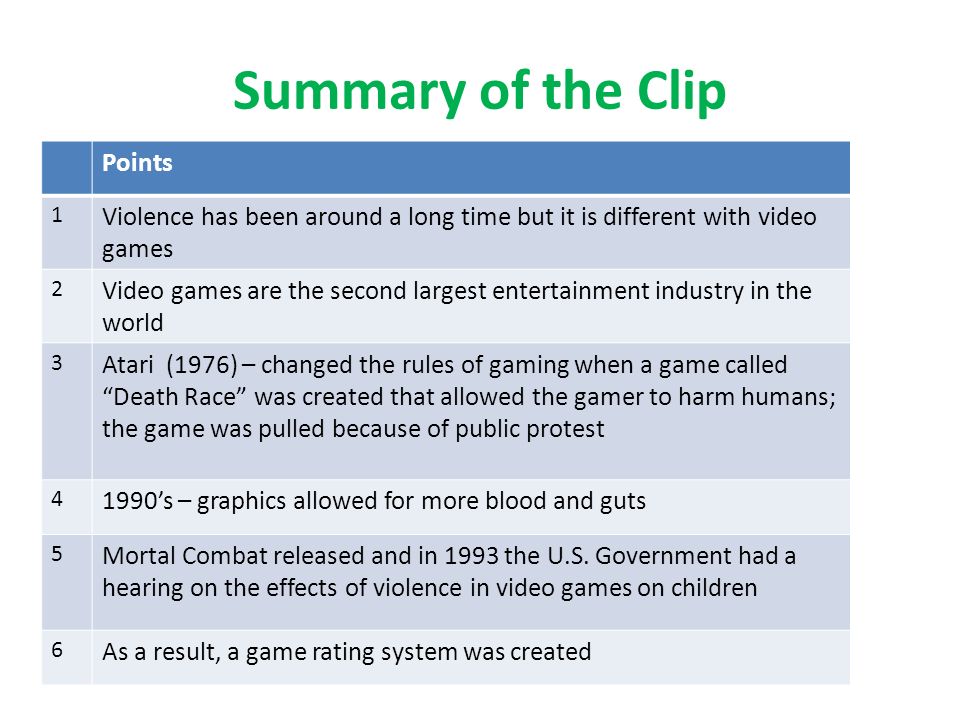 Summary of the Clip

| | Points |
|---|---|
| 1 | Violence has been around a long time but it is different with video games |
| 2 | Video games are the second largest entertainment industry in the world |
| 3 | Atari  (1976) – changed the rules of gaming when a game called “Death Race” was created that allowed the gamer to harm humans; the game was pulled because of public protest |
| 4 | 1990’s – graphics allowed for more blood and guts |
| 5 | Mortal Combat released and in 1993 the U.S. Government had a hearing on the effects of violence in video games on children |
| 6 | As a result, a game rating system was created |